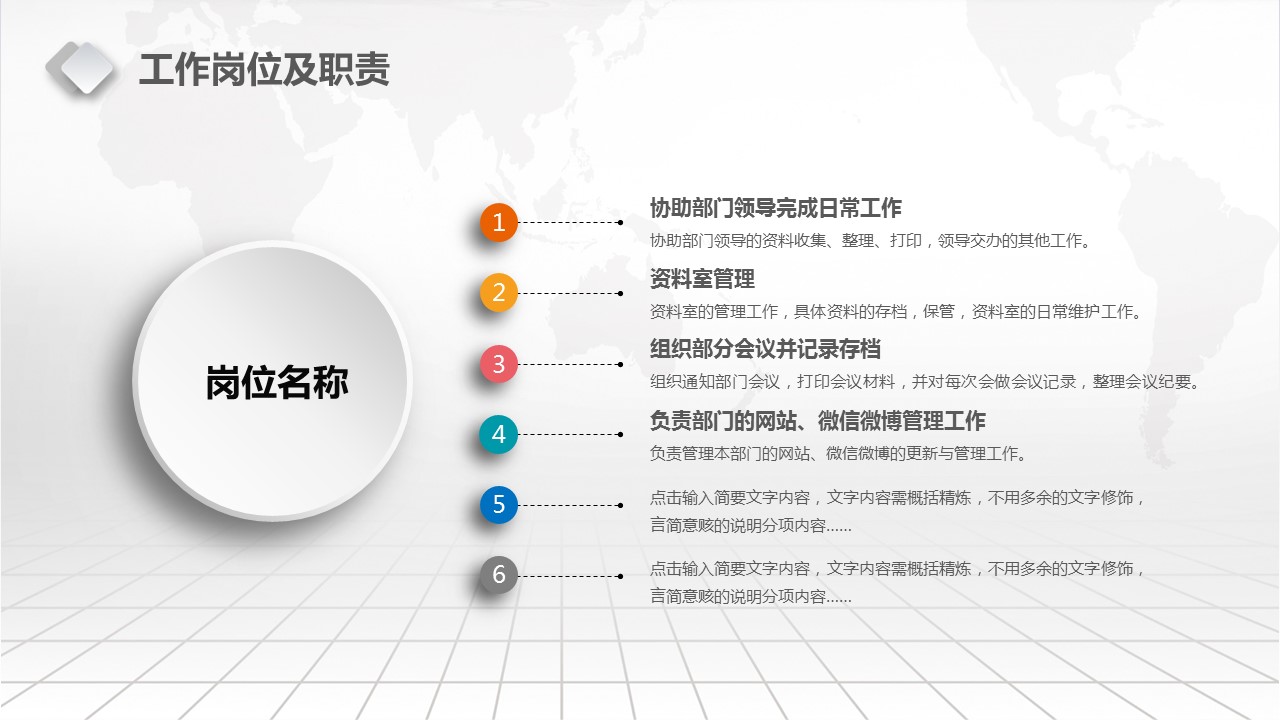 工作岗位及职责

岗位名称

1

协助部门领导完成日常工作

协助部门领导的资料收集、整理、打印，领导交办的其他工作。

2

资料室管理

资料室的管理工作，具体资料的存档，保管，资料室的日常维护工作。

3

组织部分会议并记录存档

组织通知部门会议，打印会议材料，并对每次会做会议记录，整理会议纪要。

4

负责部门的网站、微信微博管理工作

负责管理本部门的网站、微信微博的更新与管理工作。

5

点击输入简要文字内容，文字内容需概括精炼，不用多余的文字修饰，言简意赅的说明分项内容……

6

点击输入简要文字内容，文字内容需概括精炼，不用多余的文字修饰，言简意赅的说明分项内容……